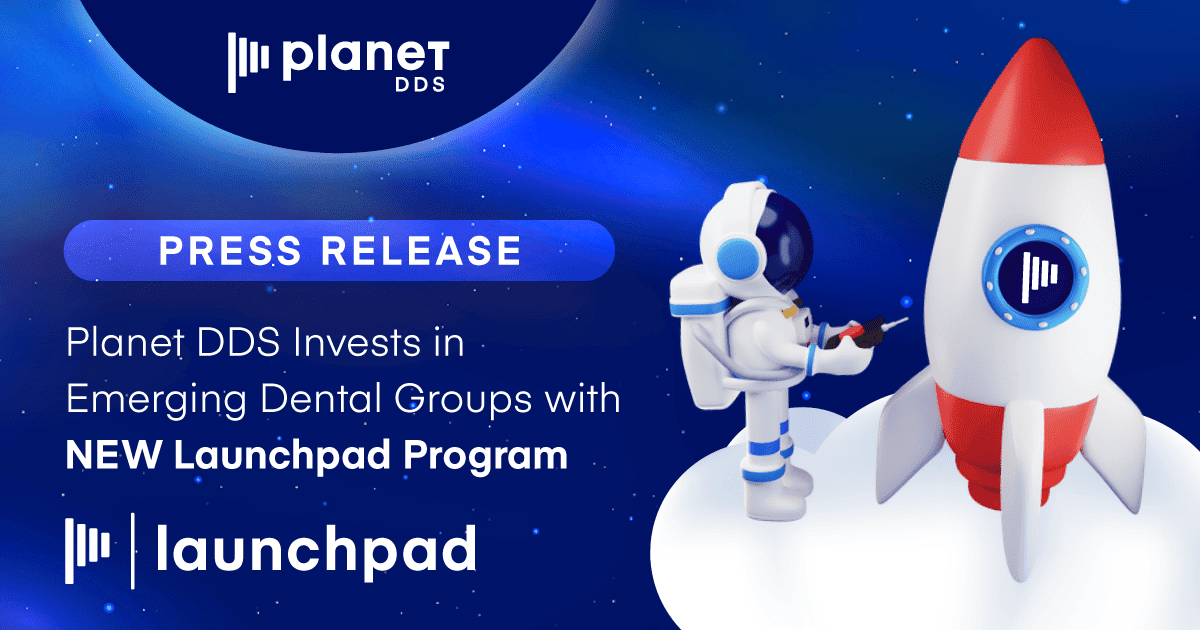 planet
DDS

PRESS RELEASE

Planet DDS Invests in Emerging Dental Groups with NEW Launchpad Program

launchpad